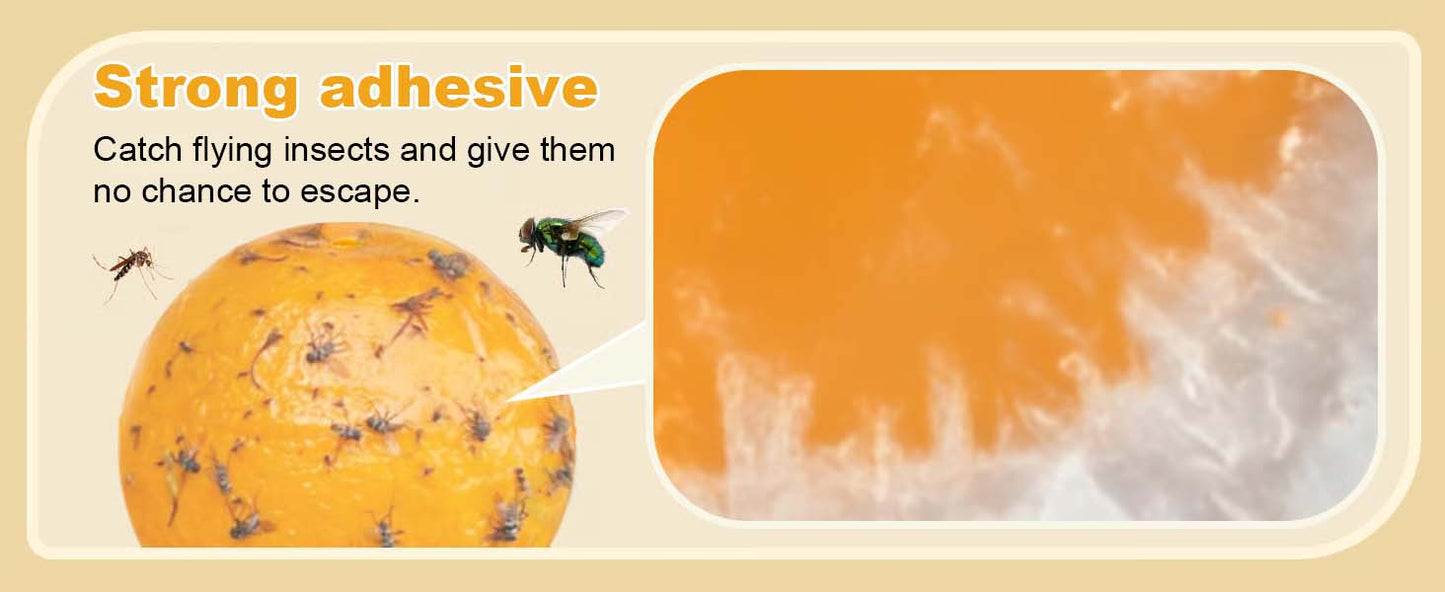 Strong adhesive

Catch flying insects and give them no chance to escape.